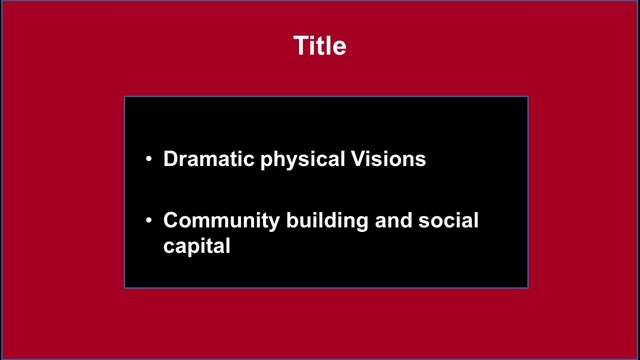 Title

• Dramatic physical Visions

• Community building and social capital